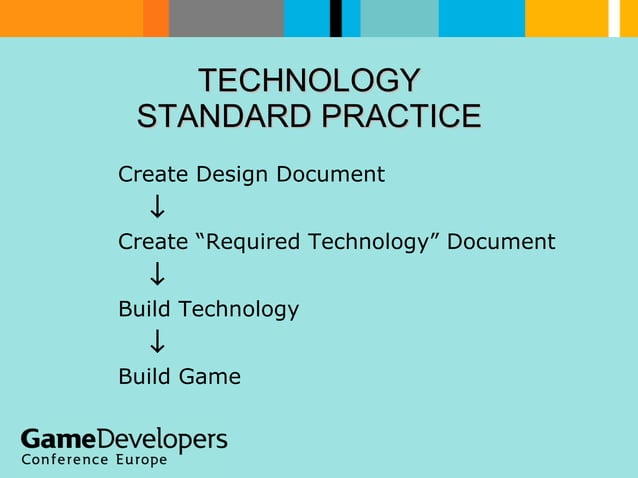 TECHNOLOGY
STANDARD PRACTICE

Create Design Document
↓
Create “Required Technology” Document
↓
Build Technology
↓
Build Game

GameDevelopers
Conference Europe